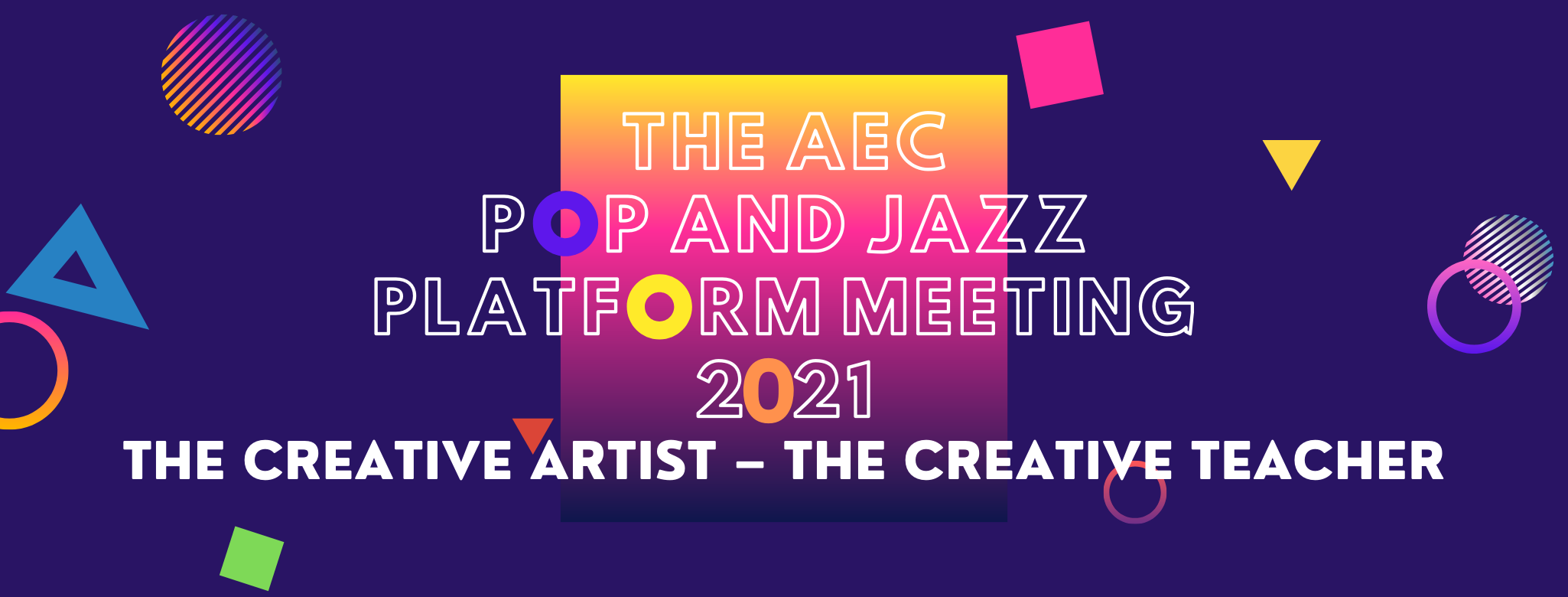 THE AEC
POP AND JAZZ
PLATFORM MEETING
2021
THE CREATIVE ARTIST – THE CREATIVE TEACHER